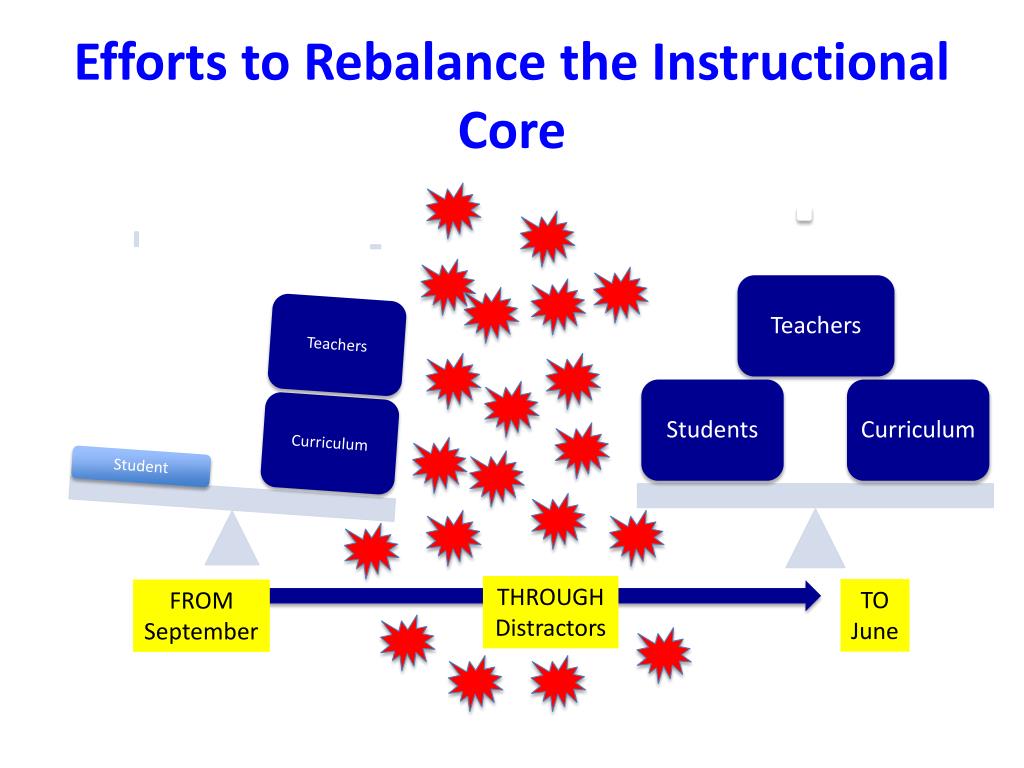 Efforts to Rebalance the Instructional Core

Teachers

Curriculum

Student

Teachers

Students

Curriculum

FROM September

THROUGH Distractors

TO June